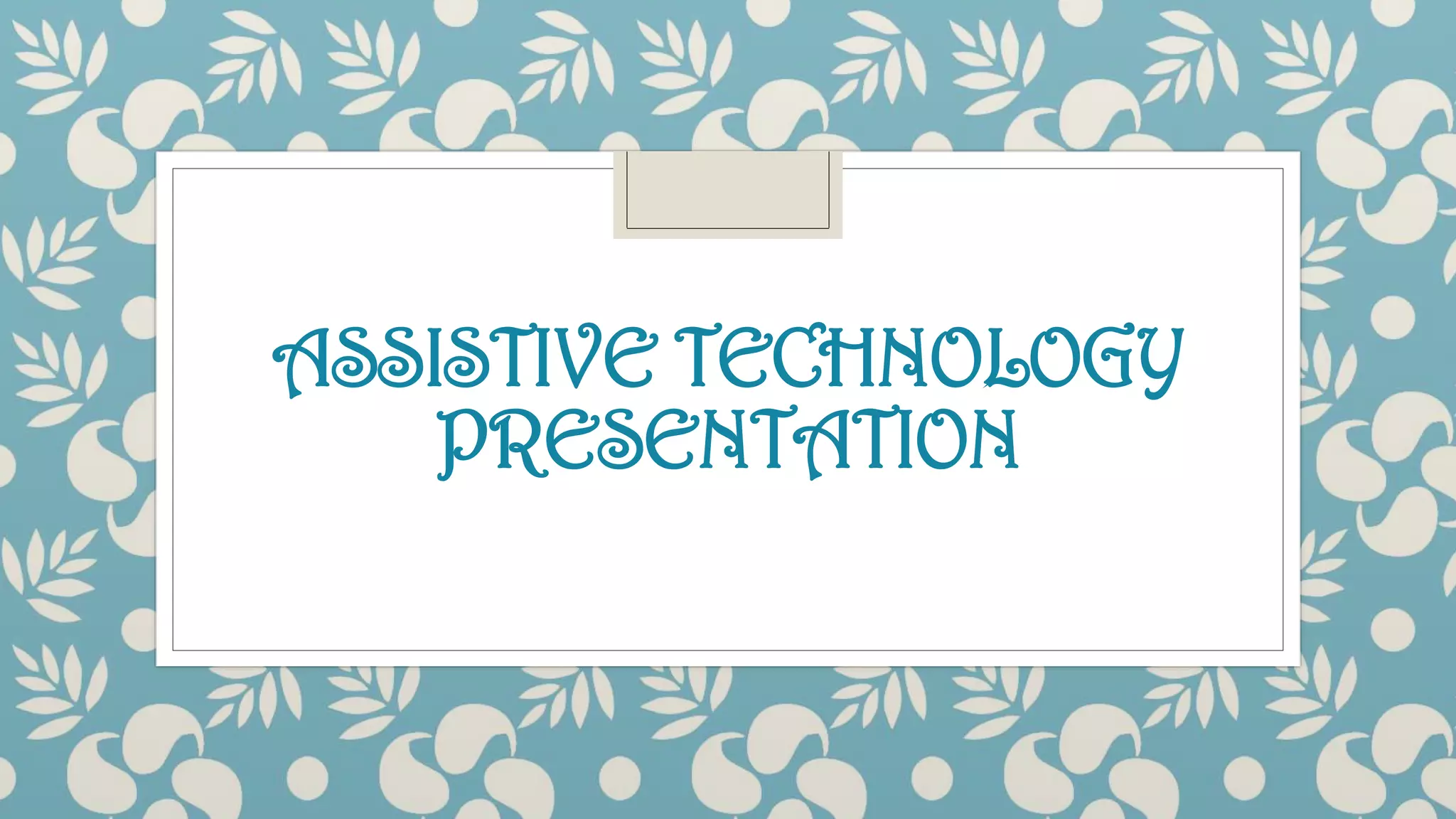 ASSISTIVE TECHNOLOGY PRESENTATION